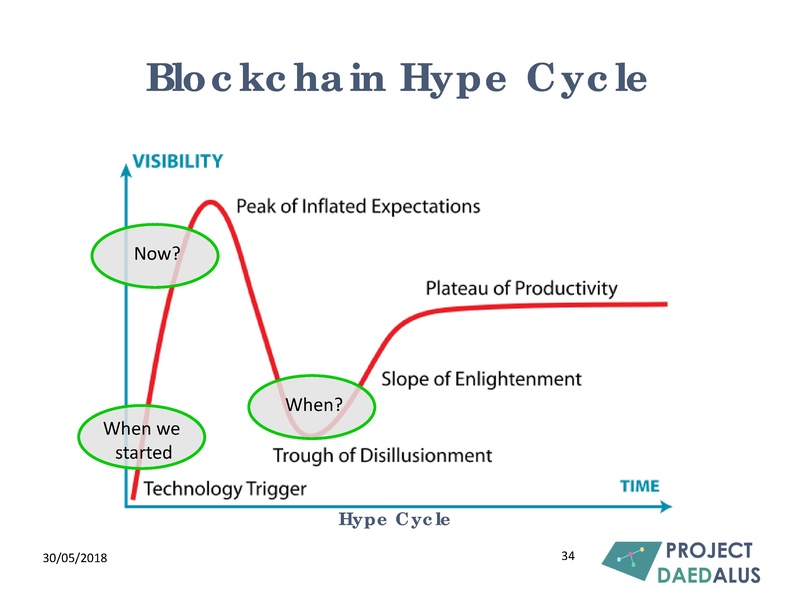 Blockchain Hype Cycle

VISIBILITY

Peak of Inflated Expectations

Now?

Plateau of Productivity

Slope of Enlightenment

When?

When we started

Trough of Disillusionment

Technology Trigger

TIME

Hype Cycle

30/05/2018

34

PROJECT DAEDALUS